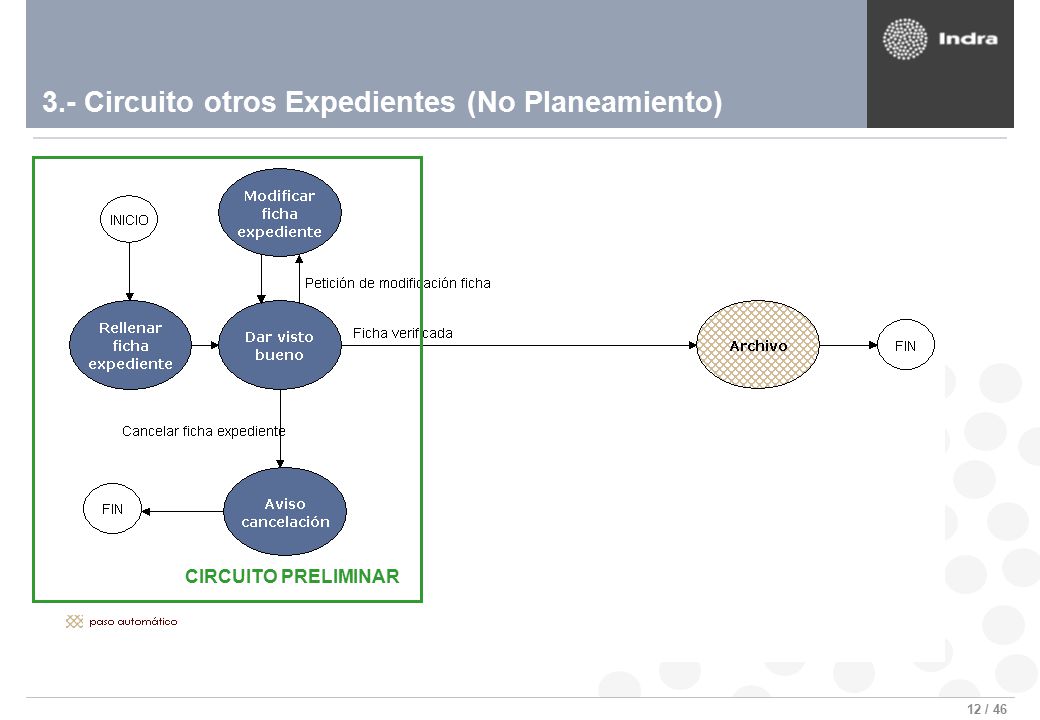 Indra

3.- Circuito otros Expedientes (No Planeamiento)

INICIO

Modificar ficha expediente

Petición de modificación ficha

Rellenar ficha expediente

Dar visto bueno

Ficha verificada

Archivo

FIN

Cancelar ficha expediente

FIN

Aviso cancelación

CIRCUITO PRELIMINAR

paso automático

12 / 46